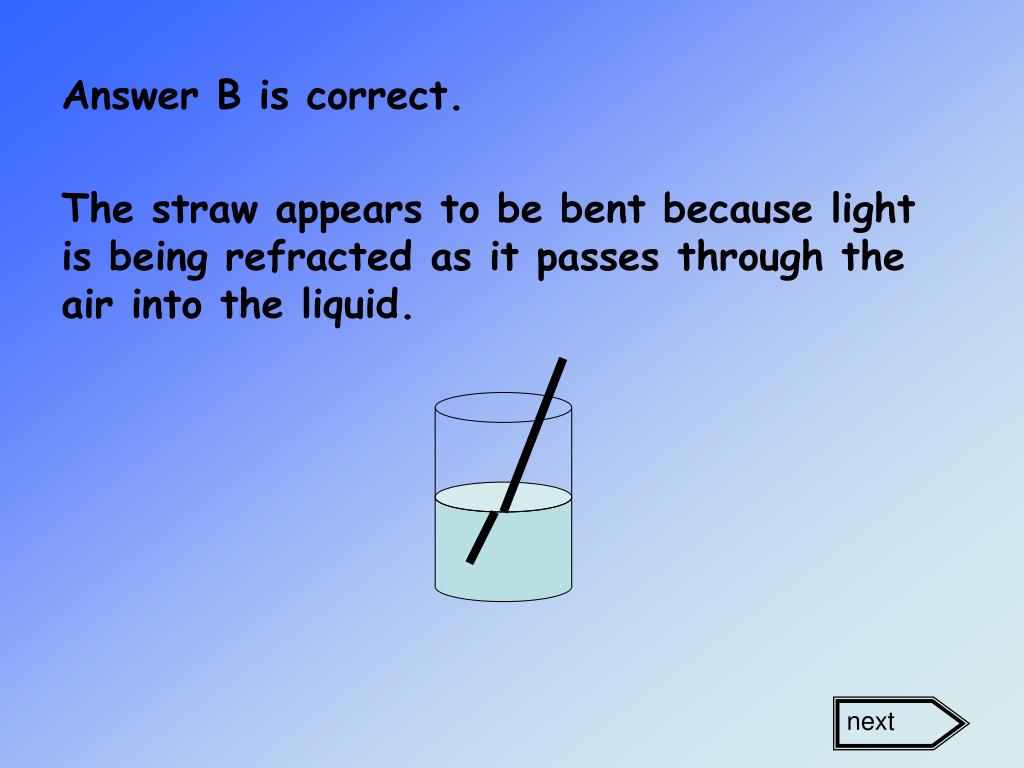 Answer B is correct.

The straw appears to be bent because light is being refracted as it passes through the air into the liquid.

next